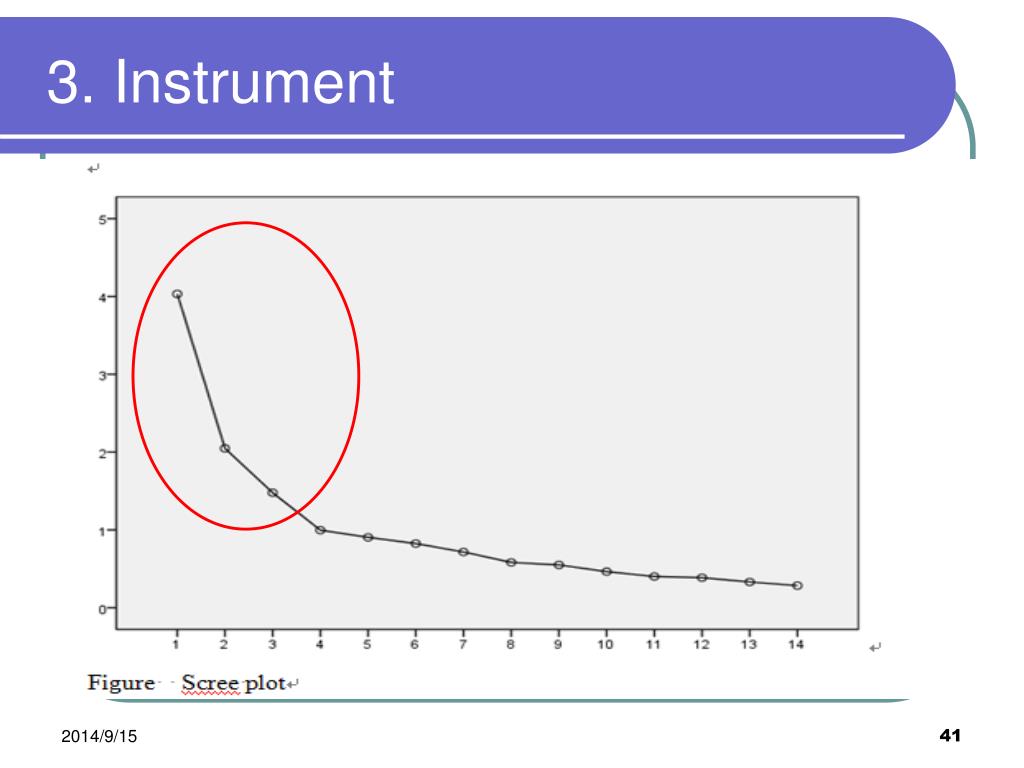 3. Instrument

5
4
3
2
1
0

1 2 3 4 5 6 7 8 9 10 11 12 13 14

Figure Scree plot

2014/9/15

41